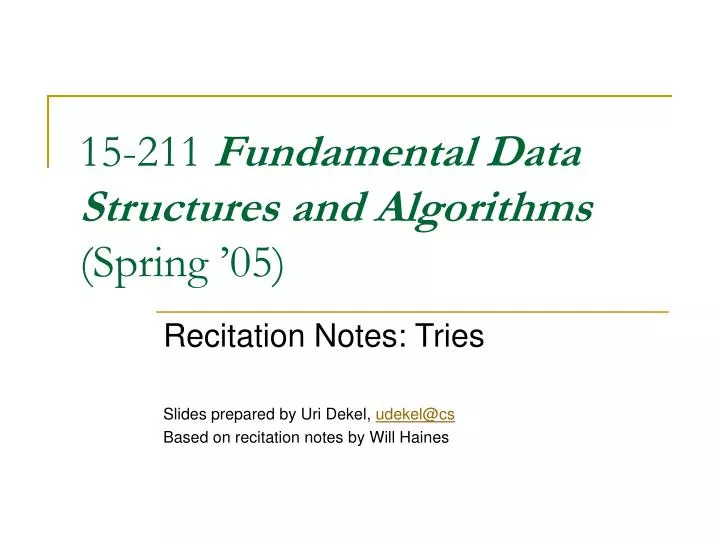 15-211 Fundamental Data Structures and Algorithms (Spring ’05)

Recitation Notes: Tries

Slides prepared by Uri Dekel, udekel@cs
Based on recitation notes by Will Haines